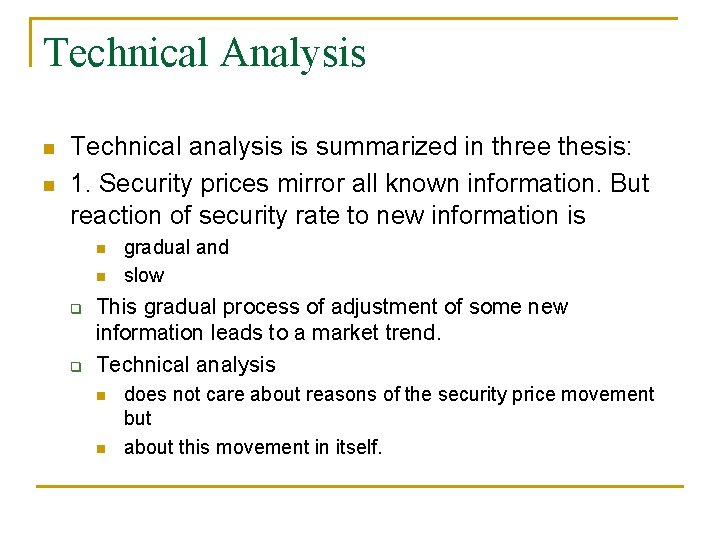 Technical Analysis

- Technical analysis is summarized in three thesis:
- 1. Security prices mirror all known information. But reaction of security rate to new information is
  - gradual and
  - slow
  - This gradual process of adjustment of some new information leads to a market trend.
  - Technical analysis
    - does not care about reasons of the security price movement but
    - about this movement in itself.